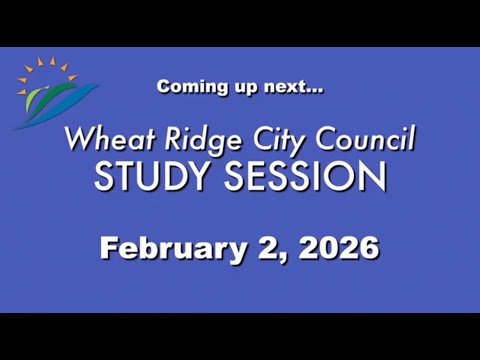 Coming up next...

Wheat Ridge City Council
STUDY SESSION

February 2, 2026